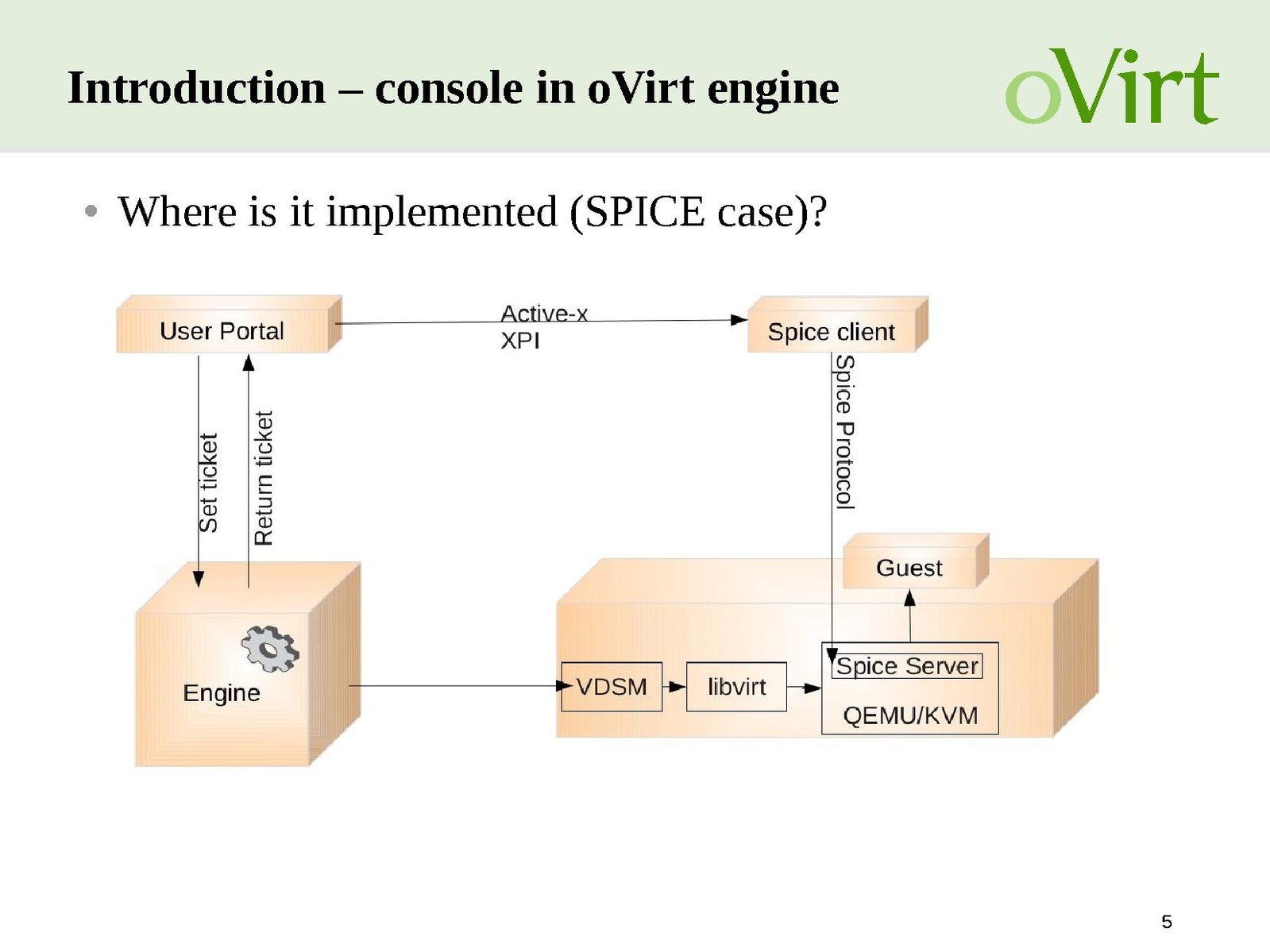 Introduction – console in oVirt engine

oVirt

• Where is it implemented (SPICE case)?

User Portal

Active-x
XPI

Spice client

Set ticket

Return ticket

Spice Protocol

Guest

Engine

VDSM

libvirt

Spice Server

QEMU/KVM

5